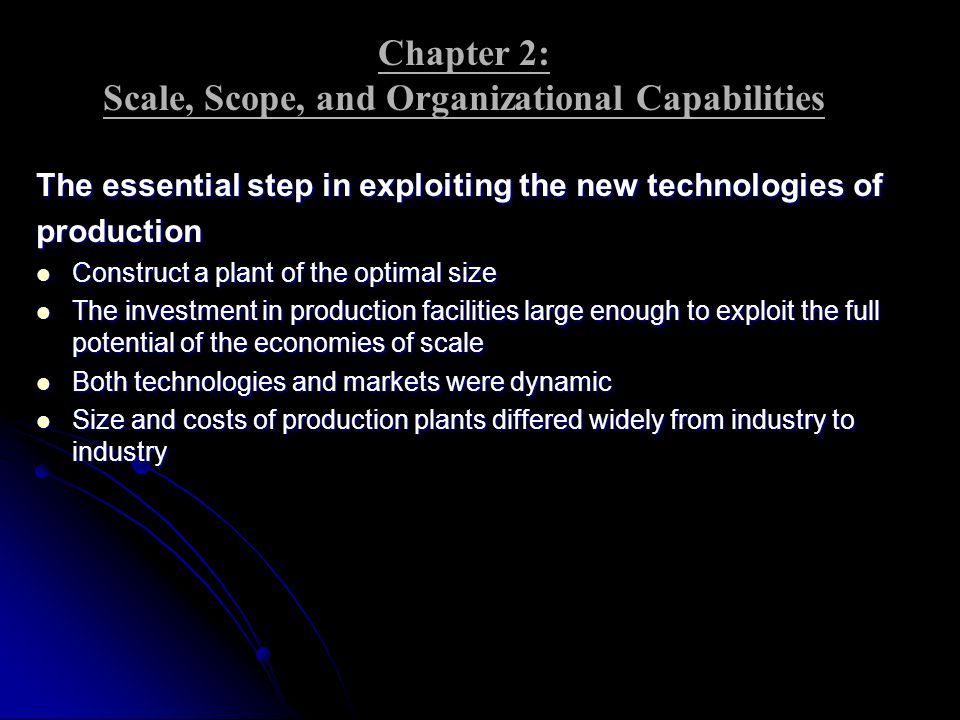 Chapter 2:
Scale, Scope, and Organizational Capabilities

The essential step in exploiting the new technologies of production

- Construct a plant of the optimal size
- The investment in production facilities large enough to exploit the full potential of the economies of scale
- Both technologies and markets were dynamic
- Size and costs of production plants differed widely from industry to industry